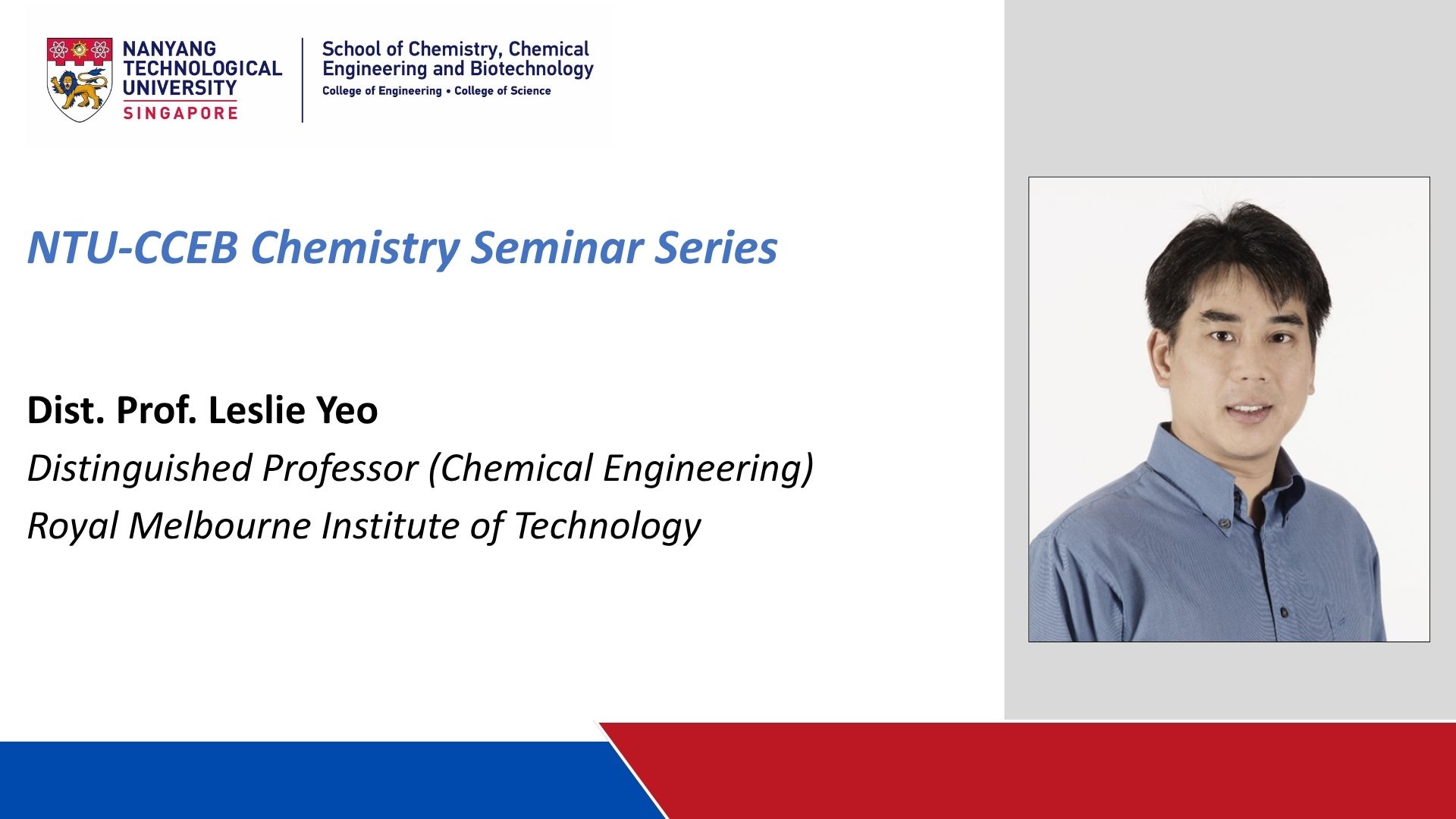 NANYANG TECHNOLOGICAL UNIVERSITY SINGAPORE

School of Chemistry, Chemical Engineering and Biotechnology
College of Engineering • College of Science

NTU-CCEB Chemistry Seminar Series

Dist. Prof. Leslie Yeo
Distinguished Professor (Chemical Engineering)
Royal Melbourne Institute of Technology